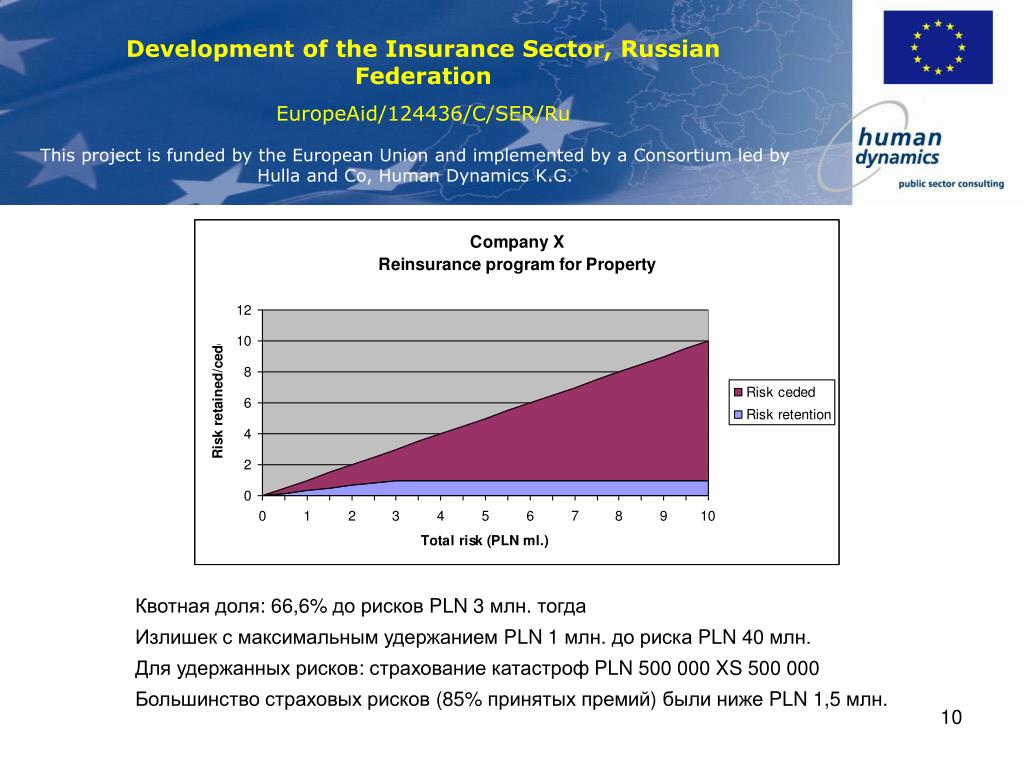 Development of the Insurance Sector, Russian Federation

EuropeAid/124436/C/SER/Ru

This project is funded by the European Union and implemented by a Consortium led by Hulla and Co, Human Dynamics K.G.

human dynamics
public sector consulting

Company X
Reinsurance program for Property

Risk retained/ced

12
10
8
6
4
2
0

0 1 2 3 4 5 6 7 8 9 10

Total risk (PLN ml.)

Risk ceded
Risk retention

Квотная доля: 66,6% до рисков PLN 3 млн. тогда

Излишек с максимальным удержанием PLN 1 млн. до риска PLN 40 млн.

Для удержанных рисков: страхование катастроф PLN 500 000 XS 500 000

Большинство страховых рисков (85% принятых премий) были ниже PLN 1,5 млн.

10